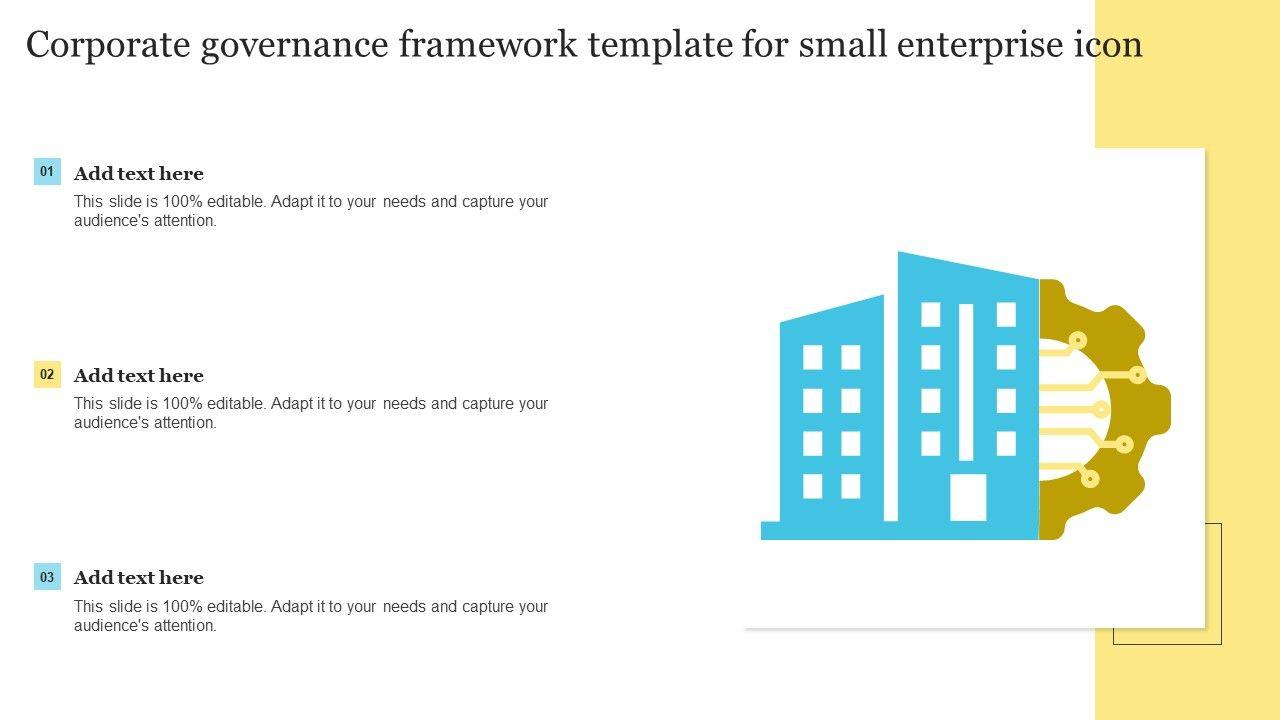 Corporate governance framework template for small enterprise icon

01
Add text here
This slide is 100% editable. Adapt it to your needs and capture your audience's attention.

02
Add text here
This slide is 100% editable. Adapt it to your needs and capture your audience's attention.

03
Add text here
This slide is 100% editable. Adapt it to your needs and capture your audience's attention.